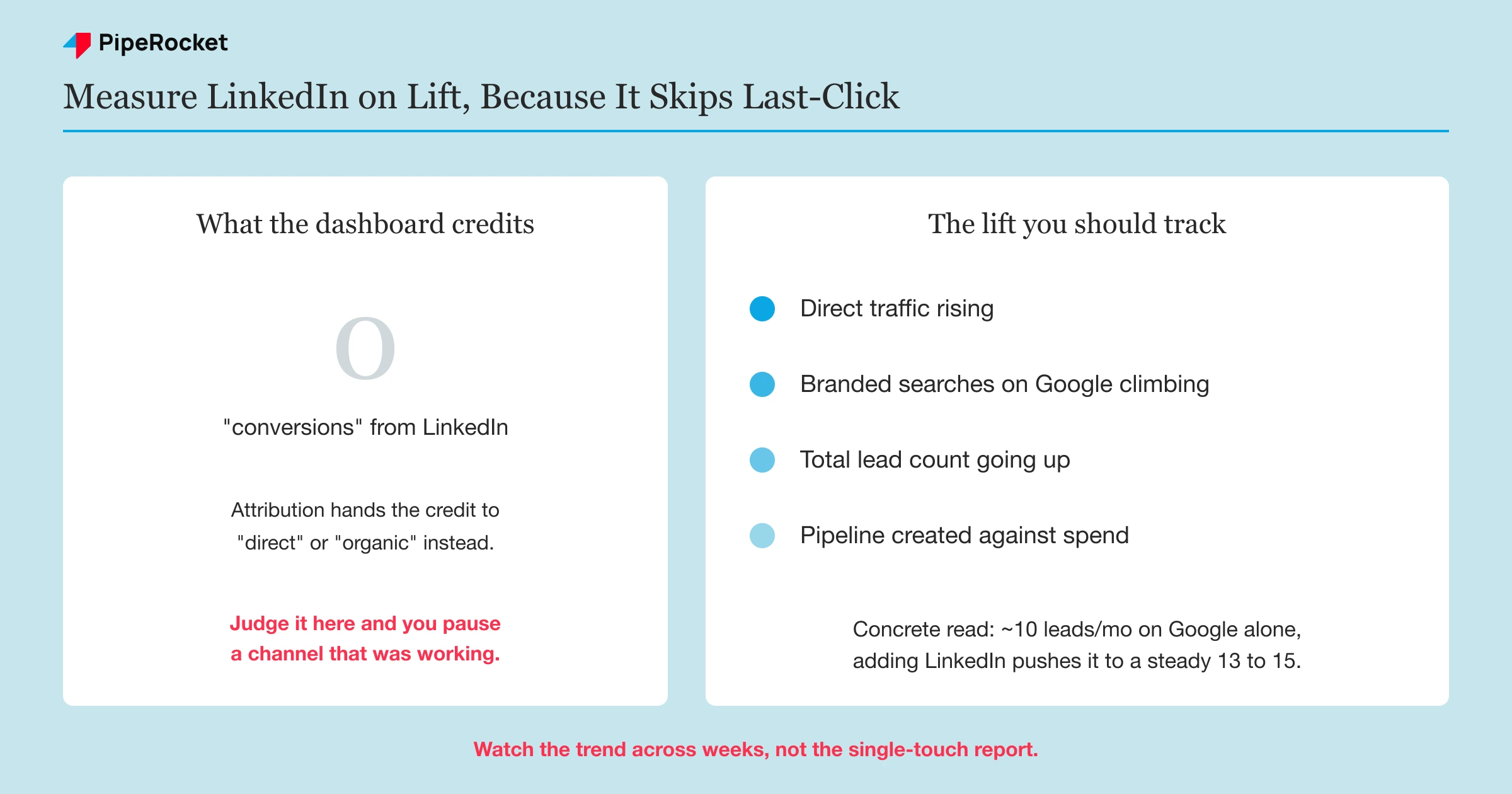 PipeRocket

Measure LinkedIn on Lift, Because It Skips Last-Click

What the dashboard credits

0

"conversions" from LinkedIn

Attribution hands the credit to "direct" or "organic" instead.

Judge it here and you pause a channel that was working.

The lift you should track

Direct traffic rising

Branded searches on Google climbing

Total lead count going up

Pipeline created against spend

Concrete read: ~10 leads/mo on Google alone, adding LinkedIn pushes it to a steady 13 to 15.

Watch the trend across weeks, not the single-touch report.